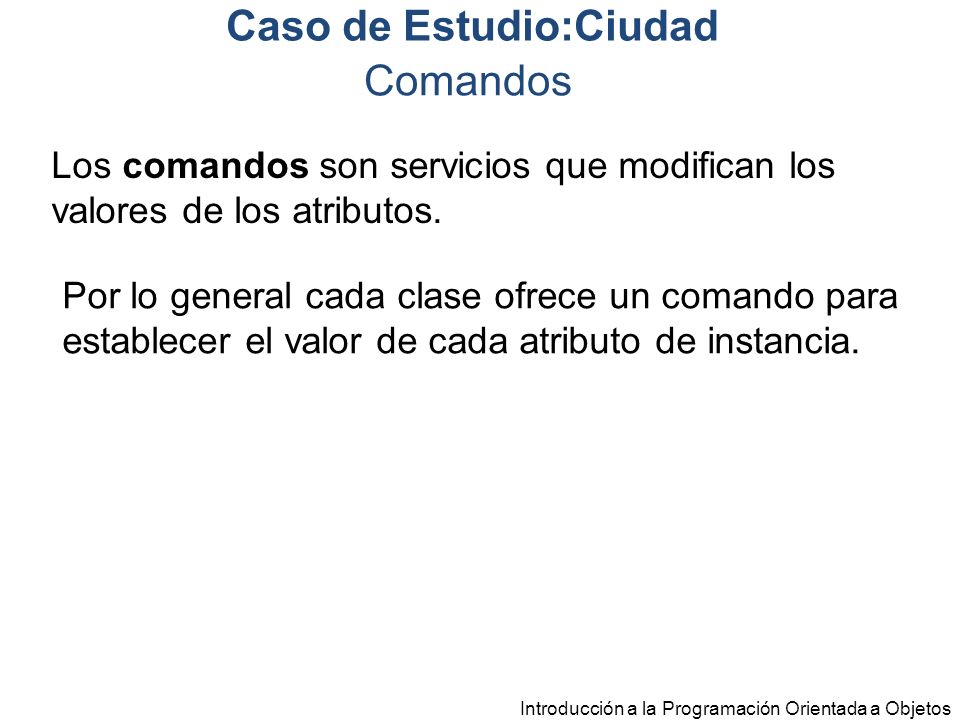 Caso de Estudio:Ciudad
Comandos

Los comandos son servicios que modifican los valores de los atributos.

Por lo general cada clase ofrece un comando para establecer el valor de cada atributo de instancia.

Introducción a la Programación Orientada a Objetos